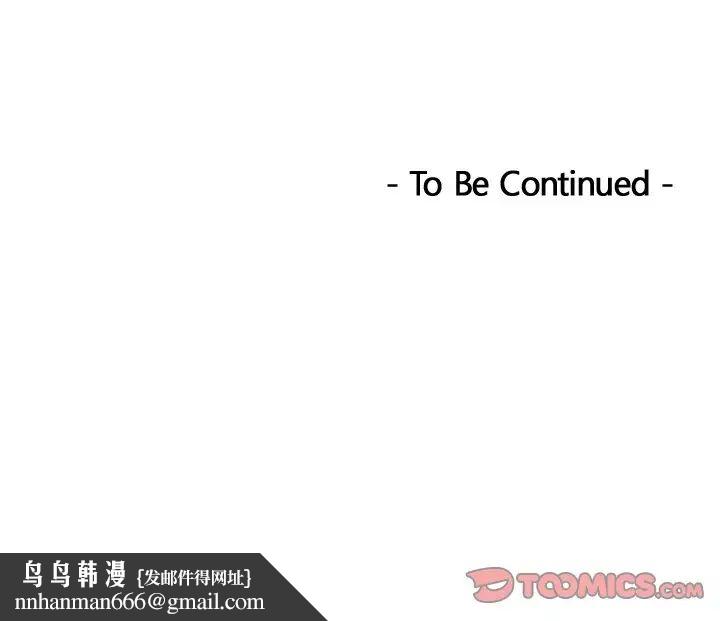 - To Be Continued -

鸟鸟韩漫 {发邮件得网址}
nnhanman666@gmail.com

TOOMICS.com